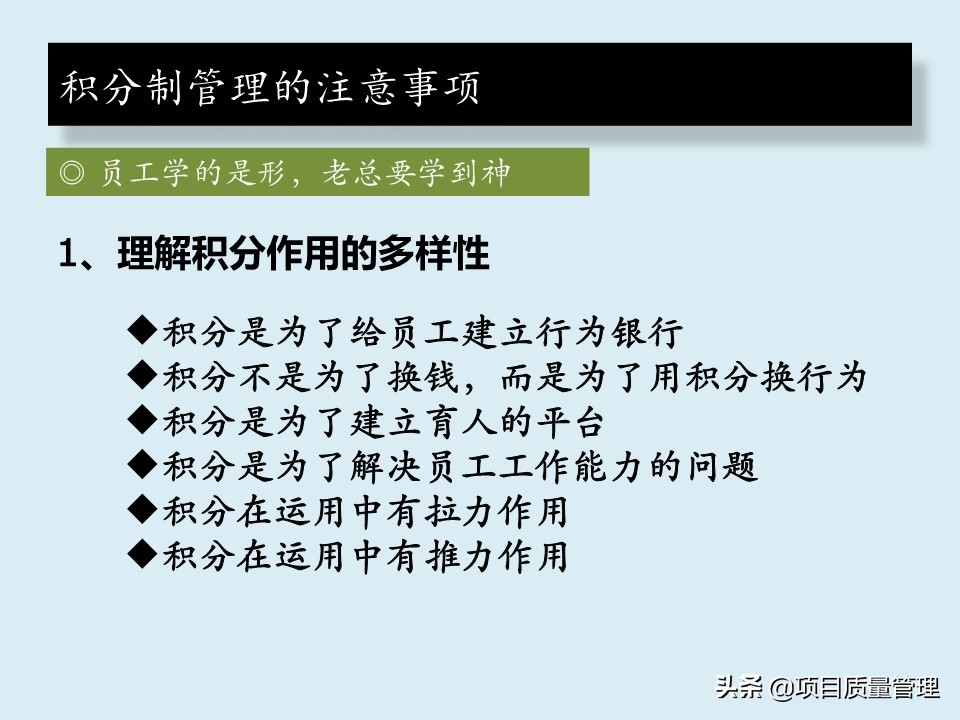 积分制管理的注意事项

◎ 员工学的是形，老总要学到神

1、理解积分作用的多样性

◆积分是为了给员工建立行为银行
◆积分不是为了换钱，而是为了用积分换行为
◆积分是为了建立育人的平台
◆积分是为了解决员工工作能力的问题
◆积分在运用中有拉力作用
◆积分在运用中有推力作用

头条 @项目质量管理